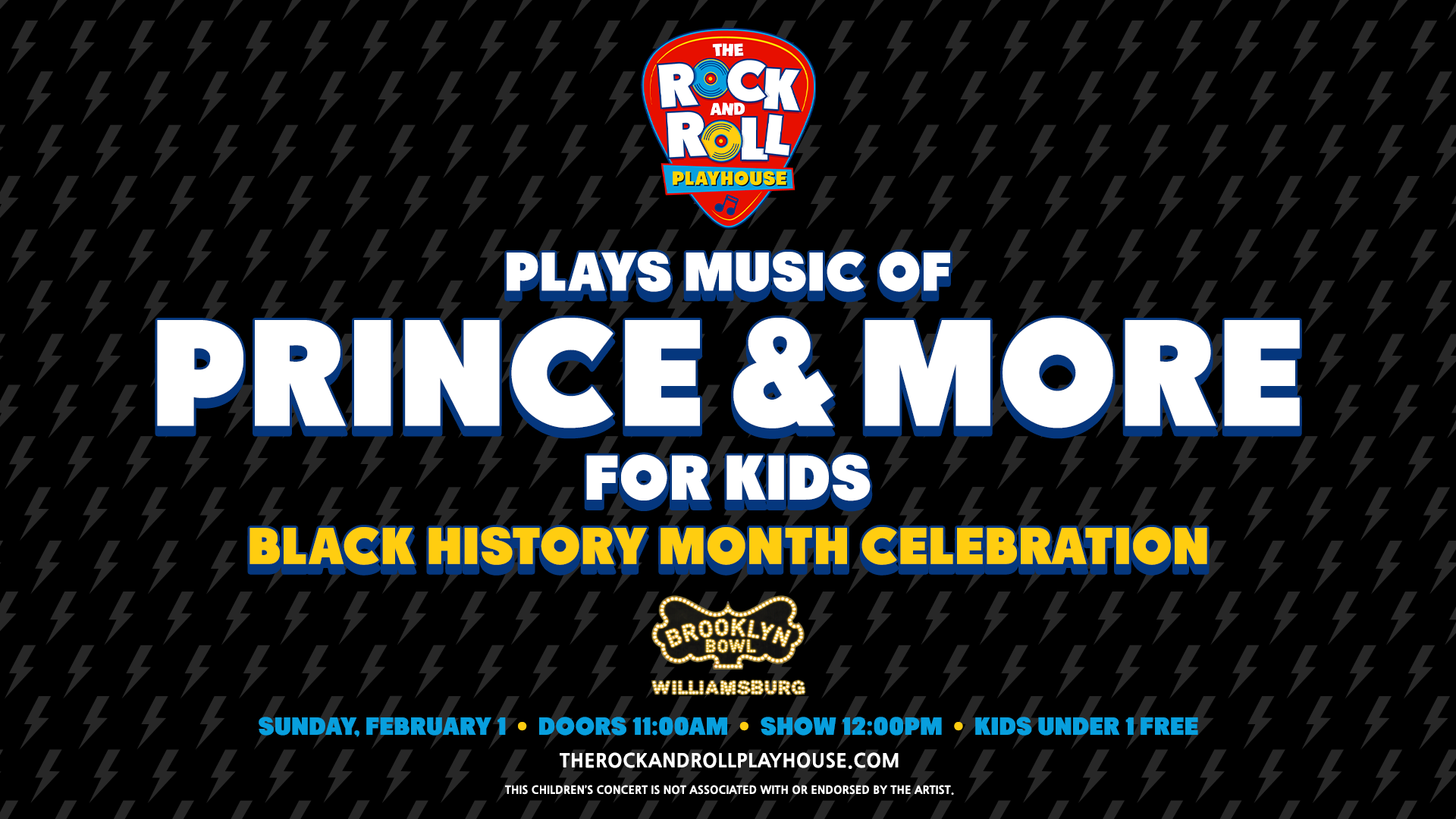 THE ROCK AND ROLL PLAYHOUSE

PLAYS MUSIC OF

PRINCE & MORE

FOR KIDS

BLACK HISTORY MONTH CELEBRATION

BROOKLYN BOWL

WILLIAMSBURG

SUNDAY, FEBRUARY 1 • DOORS 11:00AM • SHOW 12:00PM • KIDS UNDER 1 FREE

THEROCKANDROLLPLAYHOUSE.COM

THIS CHILDREN'S CONCERT IS NOT ASSOCIATED WITH OR ENDORSED BY THE ARTIST.